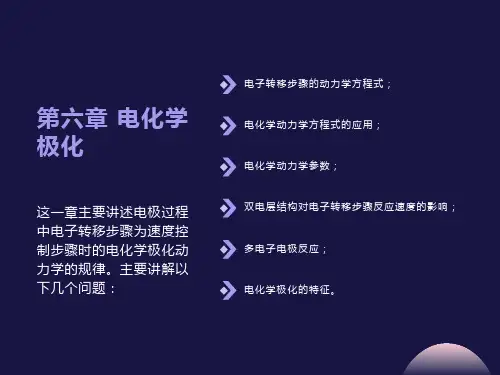 第六章 电化学极化

这一章主要讲述电极过程中电子转移步骤为速度控制步骤时的电化学极化动力学的规律。主要讲解以下几个问题：

电子转移步骤的动力学方程式；

电化学动力学方程式的应用；

电化学动力学参数；

双电层结构对电子转移步骤反应速度的影响；

多电子电极反应；

电化学极化的特征。